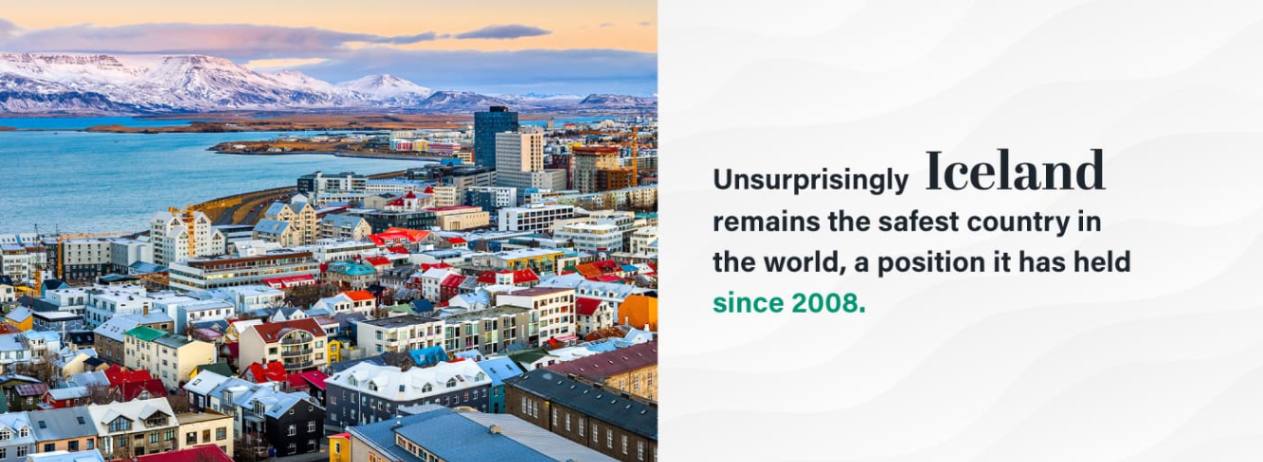 Unsurprisingly Iceland remains the safest country in the world, a position it has held since 2008.